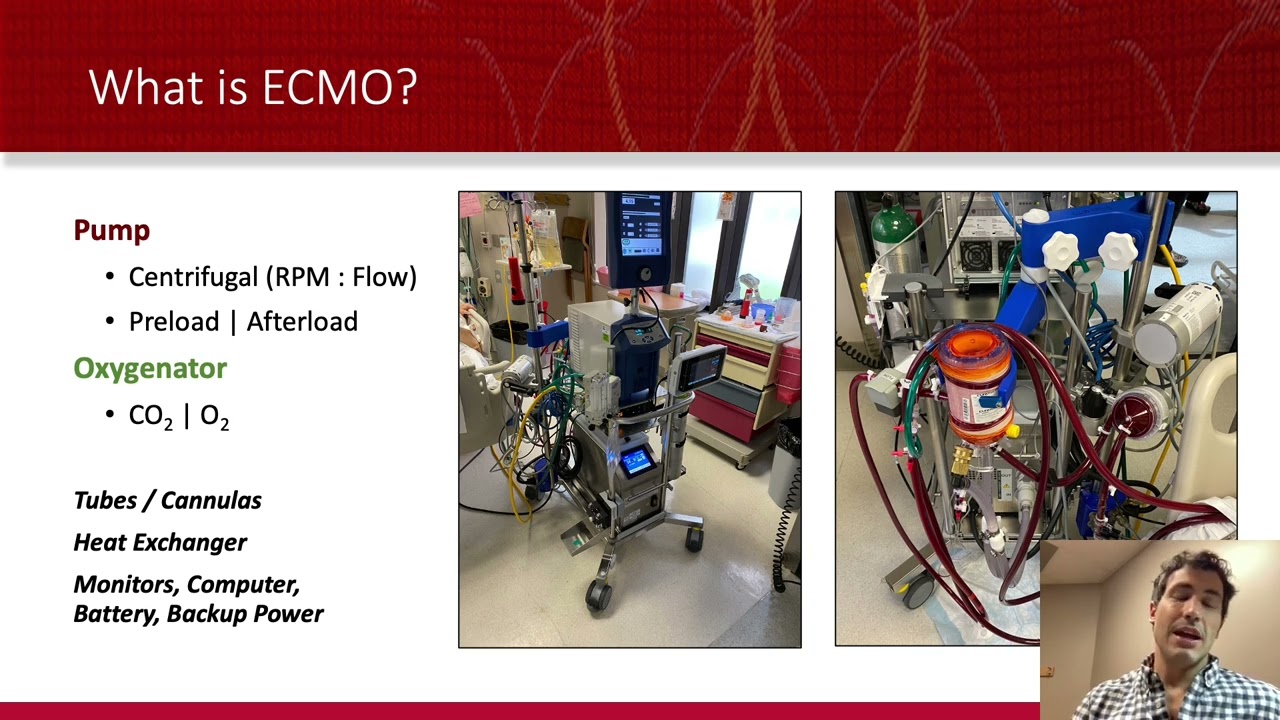 What is ECMO?

Pump

• Centrifugal (RPM : Flow)
• Preload | Afterload

Oxygenator

• $CO_2$ | $O_2$

Tubes / Cannulas

Heat Exchanger

Monitors, Computer, Battery, Backup Power